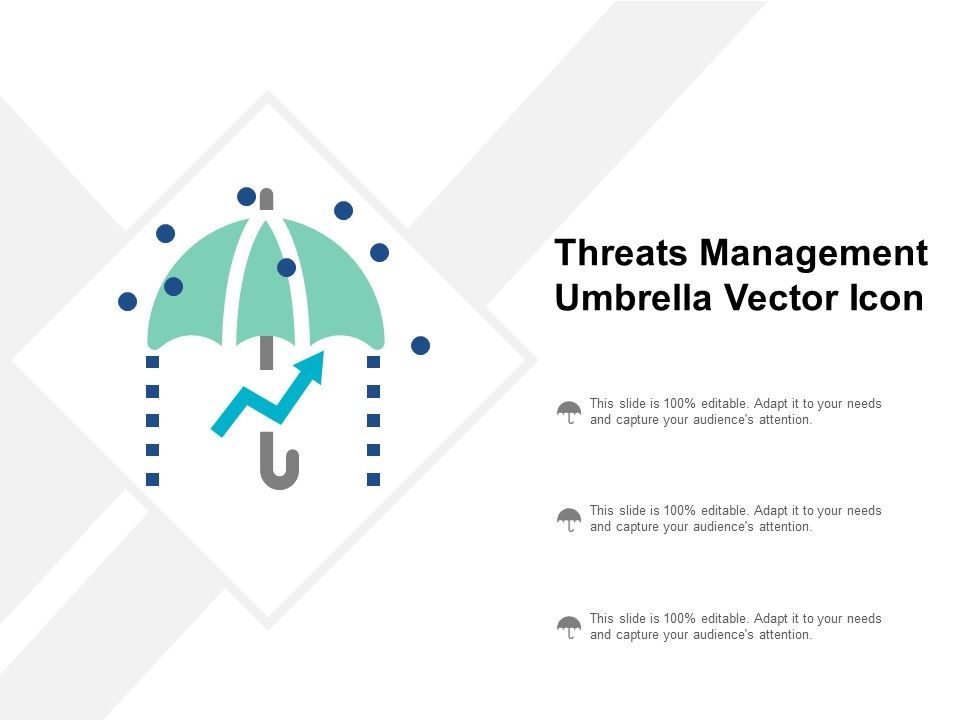 Threats Management Umbrella Vector Icon

This slide is 100% editable. Adapt it to your needs and capture your audience's attention.

This slide is 100% editable. Adapt it to your needs and capture your audience's attention.

This slide is 100% editable. Adapt it to your needs and capture your audience's attention.